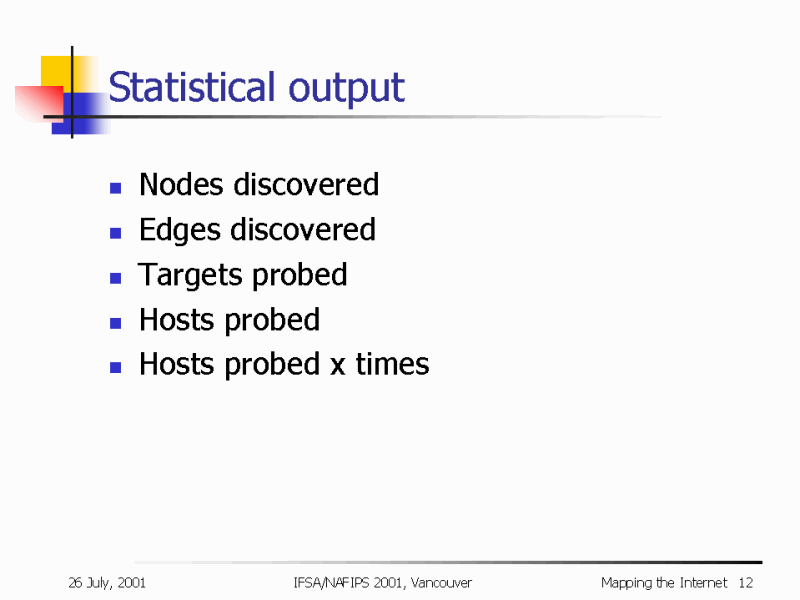 Statistical output

- Nodes discovered
- Edges discovered
- Targets probed
- Hosts probed
- Hosts probed x times

26 July, 2001

IFSA/NAFIPS 2001, Vancouver

Mapping the Internet 12